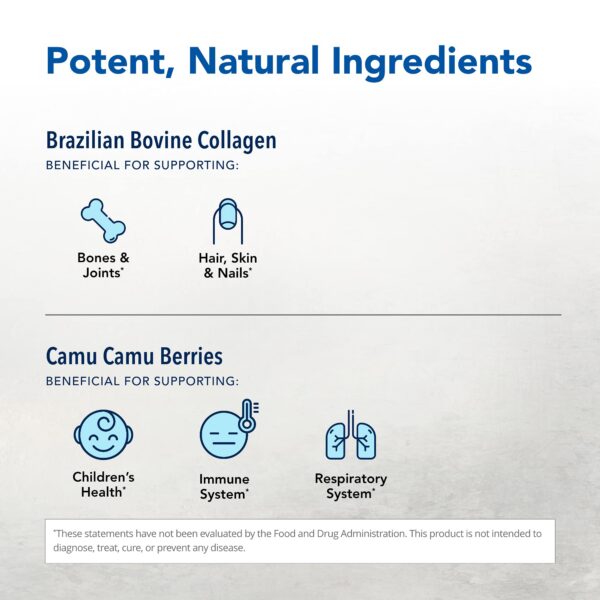 Potent, Natural Ingredients

Brazilian Bovine Collagen
BENEFICIAL FOR SUPPORTING:

Bones & Joints*

Hair, Skin & Nails*

Camu Camu Berries
BENEFICIAL FOR SUPPORTING:

Children's Health*

Immune System*

Respiratory System*

*These statements have not been evaluated by the Food and Drug Administration. This product is not intended to diagnose, treat, cure, or prevent any disease.